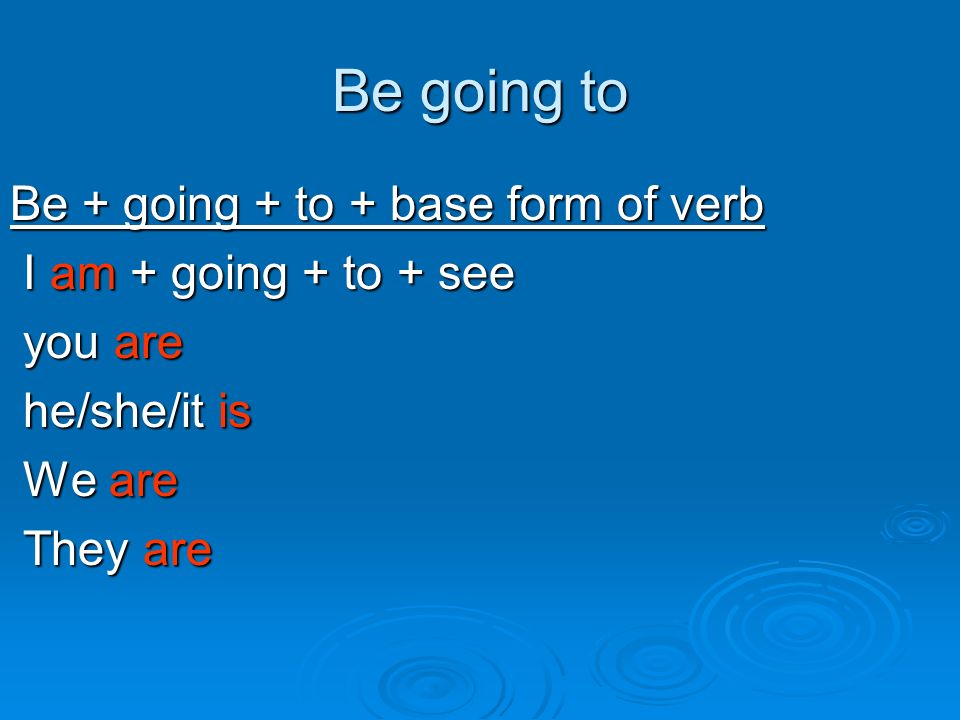 Be going to

Be + going + to + base form of verb

I am + going + to + see

you are

he/she/it is

We are

They are